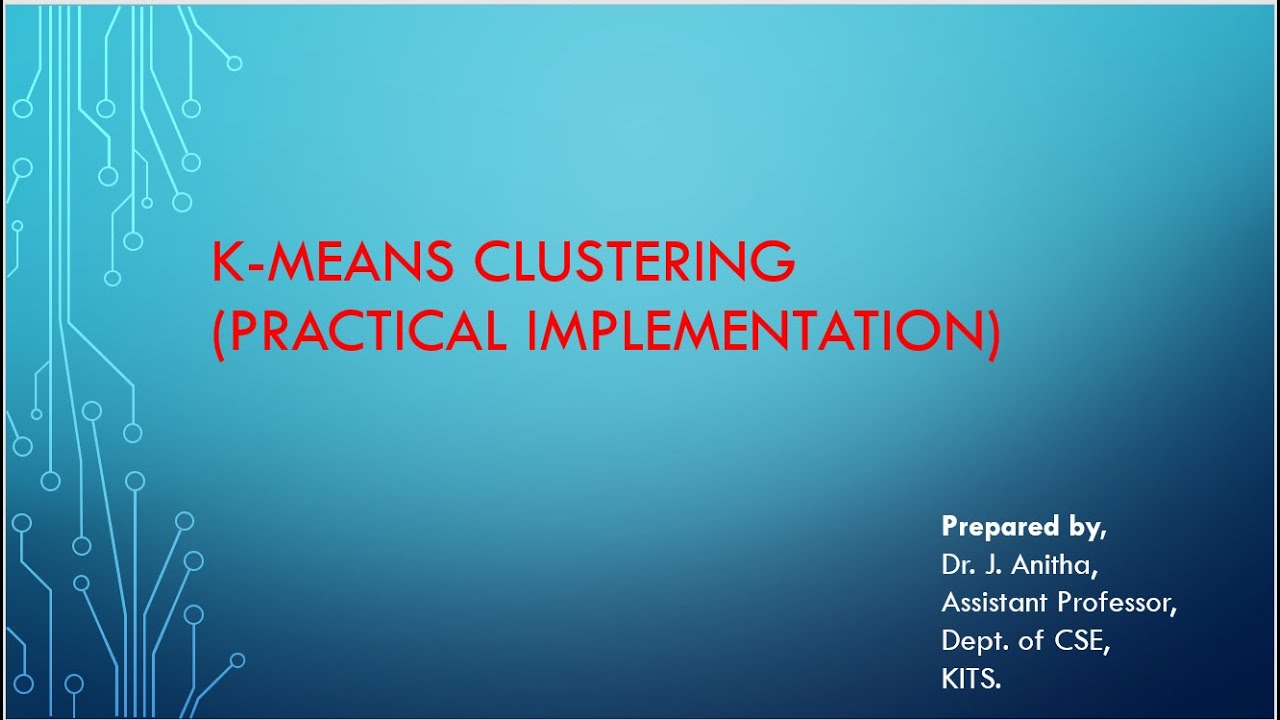 K-MEANS CLUSTERING (PRACTICAL IMPLEMENTATION)

Prepared by,
Dr. J. Anitha,
Assistant Professor,
Dept. of CSE,
KITS.